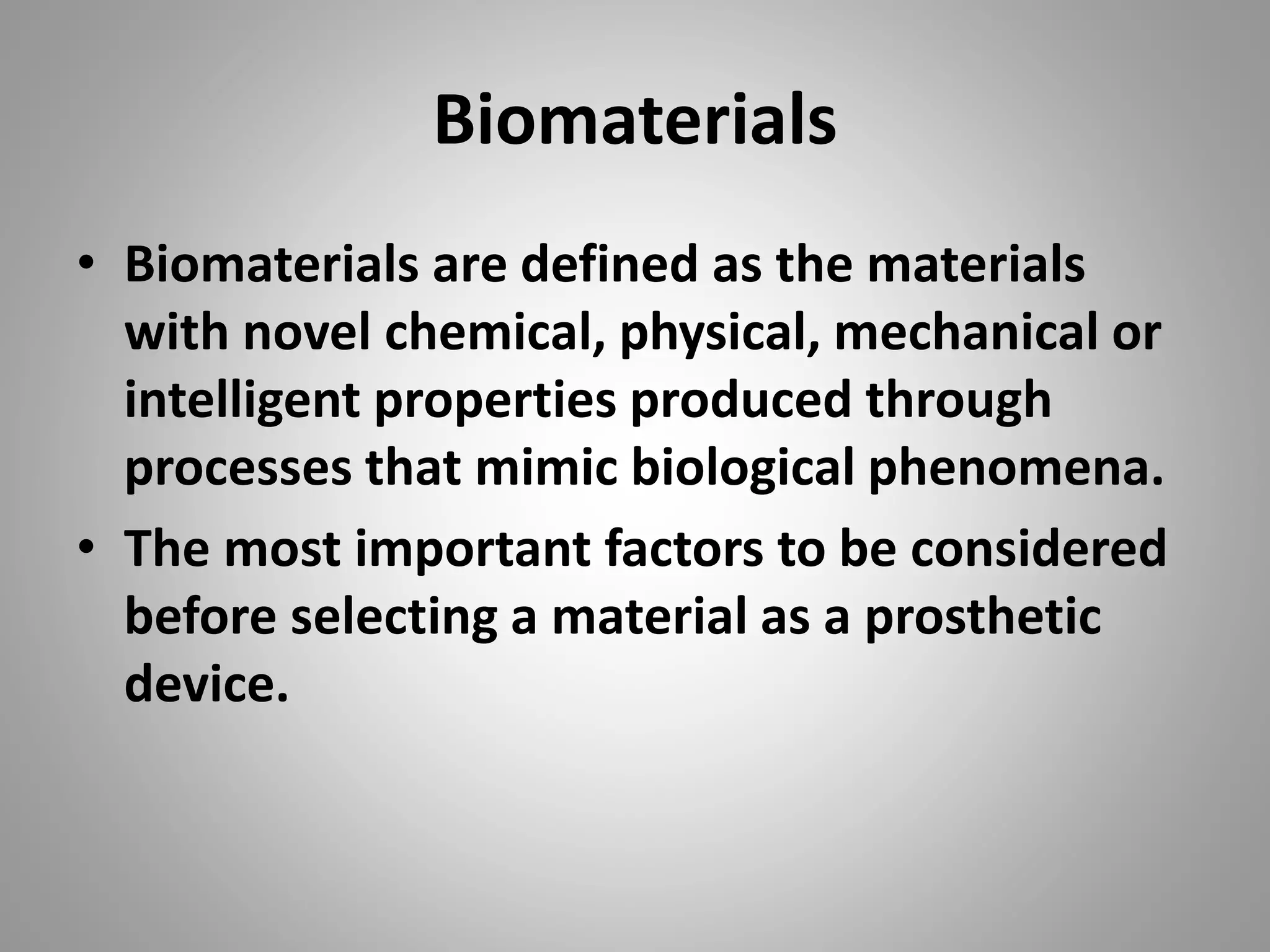 Biomaterials

• Biomaterials are defined as the materials with novel chemical, physical, mechanical or intelligent properties produced through processes that mimic biological phenomena.
• The most important factors to be considered before selecting a material as a prosthetic device.